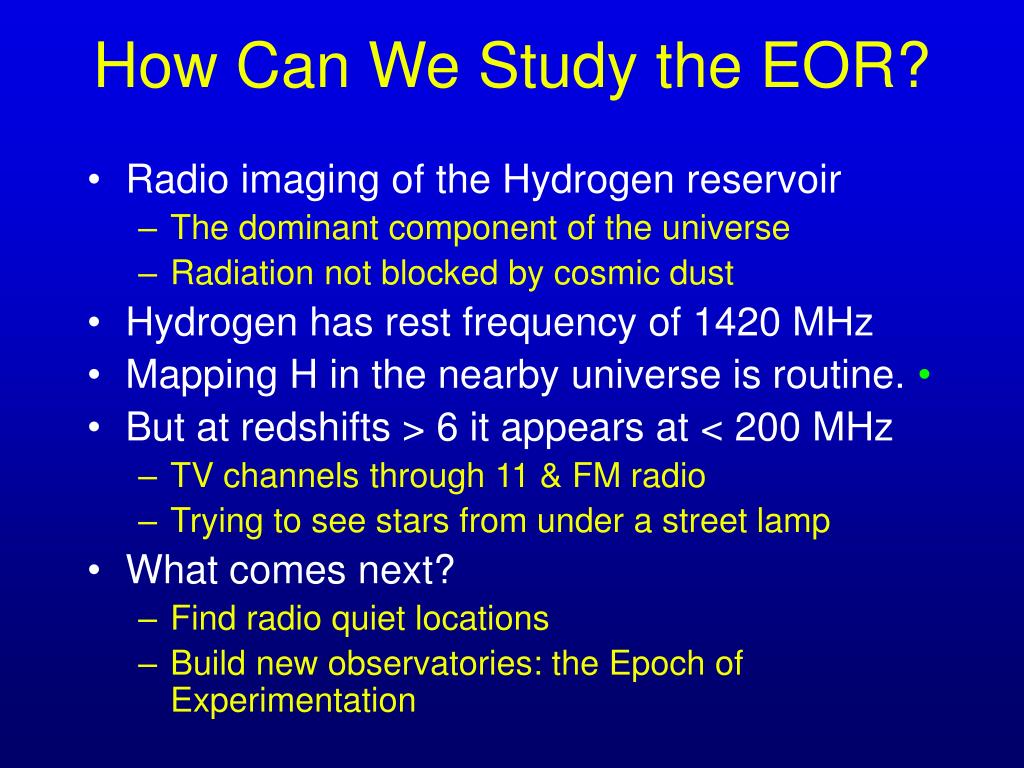 How Can We Study the EOR?

• Radio imaging of the Hydrogen reservoir
– The dominant component of the universe
– Radiation not blocked by cosmic dust
• Hydrogen has rest frequency of 1420 MHz
• Mapping H in the nearby universe is routine. •
• But at redshifts > 6 it appears at < 200 MHz
– TV channels through 11 & FM radio
– Trying to see stars from under a street lamp
• What comes next?
– Find radio quiet locations
– Build new observatories: the Epoch of Experimentation